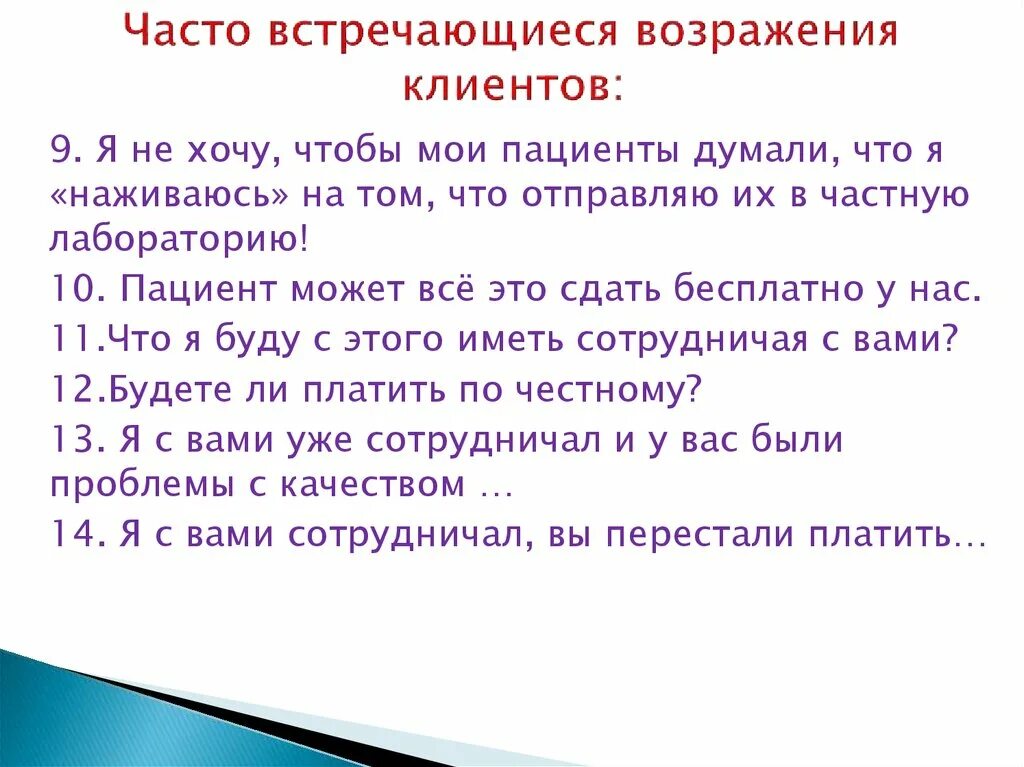 Часто встречающиеся возражения клиентов:

9. Я не хочу, чтобы мои пациенты думали, что я «наживаюсь» на том, что отправляю их в частную лабораторию!

10. Пациент может всё это сдать бесплатно у нас.

11.Что я буду с этого иметь сотрудничая с вами?

12.Будете ли платить по честному?

13. Я с вами уже сотрудничал и у вас были проблемы с качеством …

14. Я с вами сотрудничал, вы перестали платить…